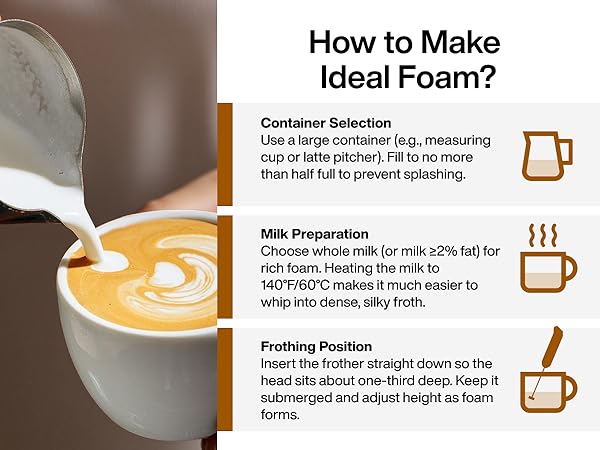 How to Make Ideal Foam?

Container Selection
Use a large container (e.g., measuring cup or latte pitcher). Fill to no more than half full to prevent splashing.

Milk Preparation
Choose whole milk (or milk ≥2% fat) for rich foam. Heating the milk to 140°F/60°C makes it much easier to whip into dense, silky froth.

Frothing Position
Insert the frother straight down so the head sits about one-third deep. Keep it submerged and adjust height as foam forms.